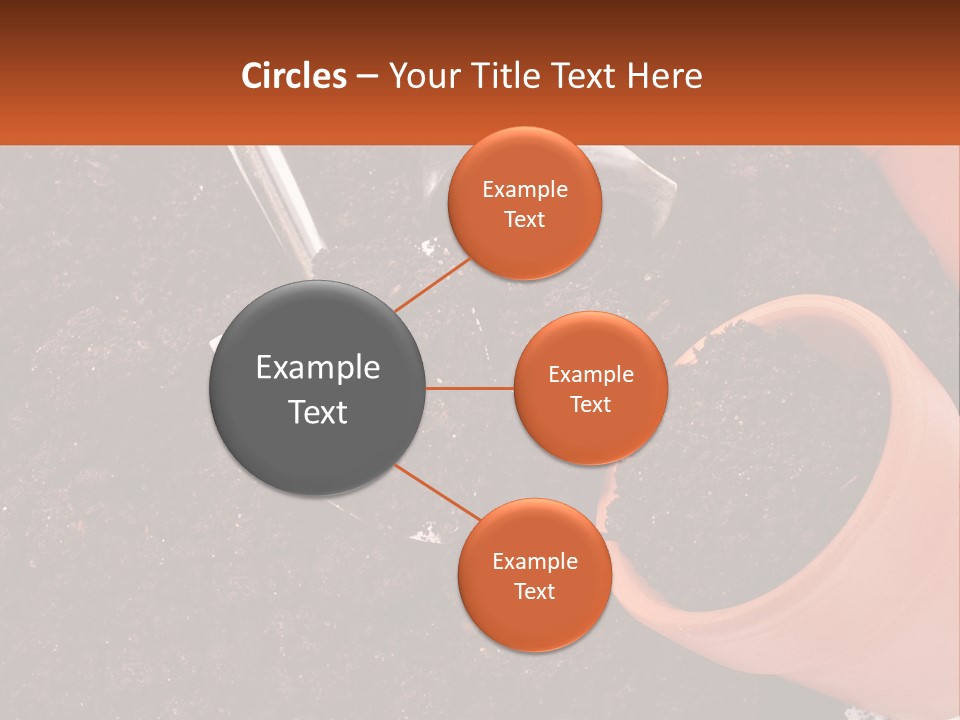 Circles – Your Title Text Here

Example Text

Example Text

Example Text

Example Text